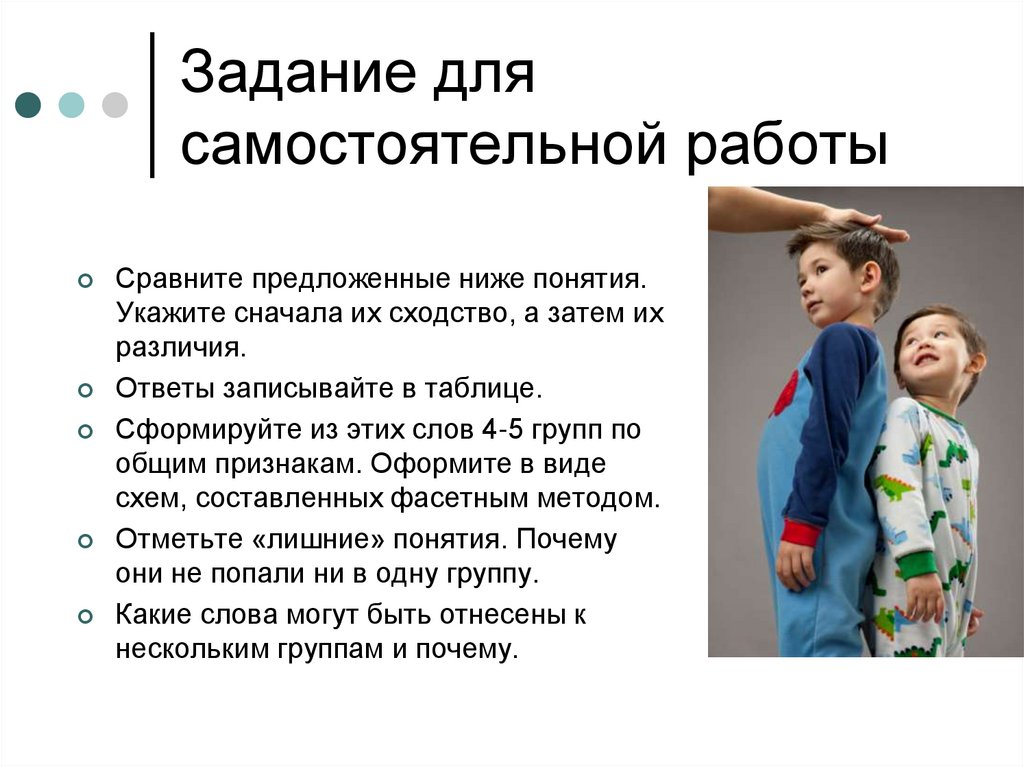 Задание для самостоятельной работы

Сравните предложенные ниже понятия. Укажите сначала их сходство, а затем их различия.

Ответы записывайте в таблице.

Сформируйте из этих слов 4-5 групп по общим признакам. Оформите в виде схем, составленных фасетным методом.

Отметьте «лишние» понятия. Почему они не попали ни в одну группу.

Какие слова могут быть отнесены к нескольким группам и почему.